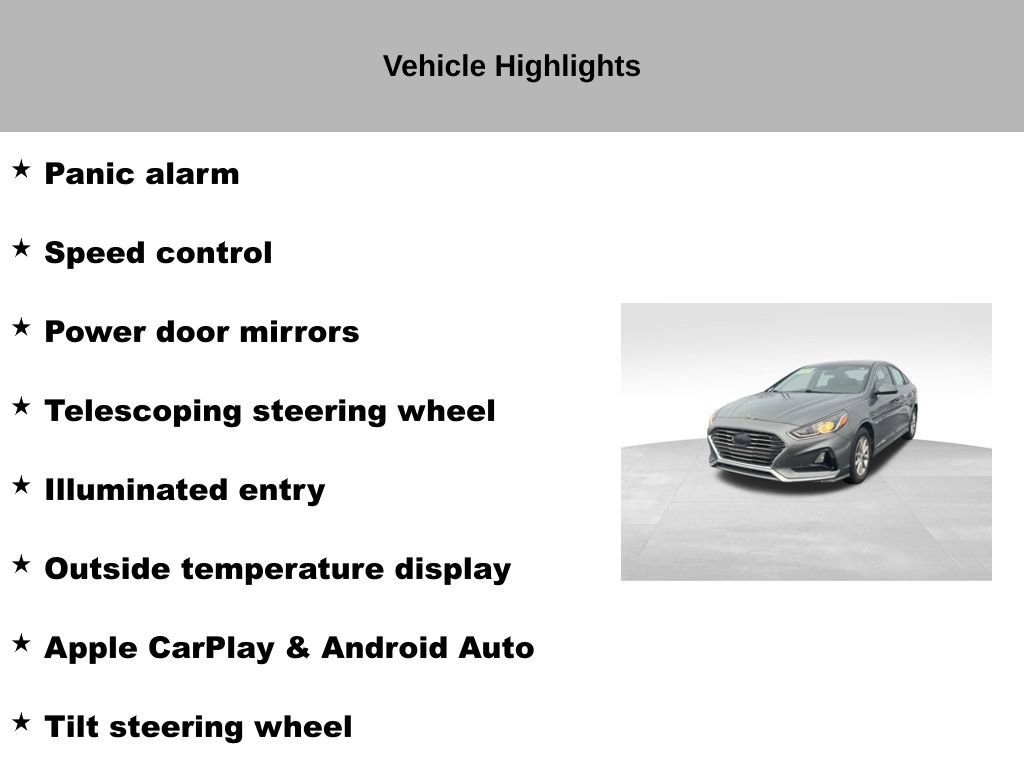 Vehicle Highlights

★ Panic alarm

★ Speed control

★ Power door mirrors

★ Telescoping steering wheel

★ Illuminated entry

★ Outside temperature display

★ Apple CarPlay & Android Auto

★ Tilt steering wheel